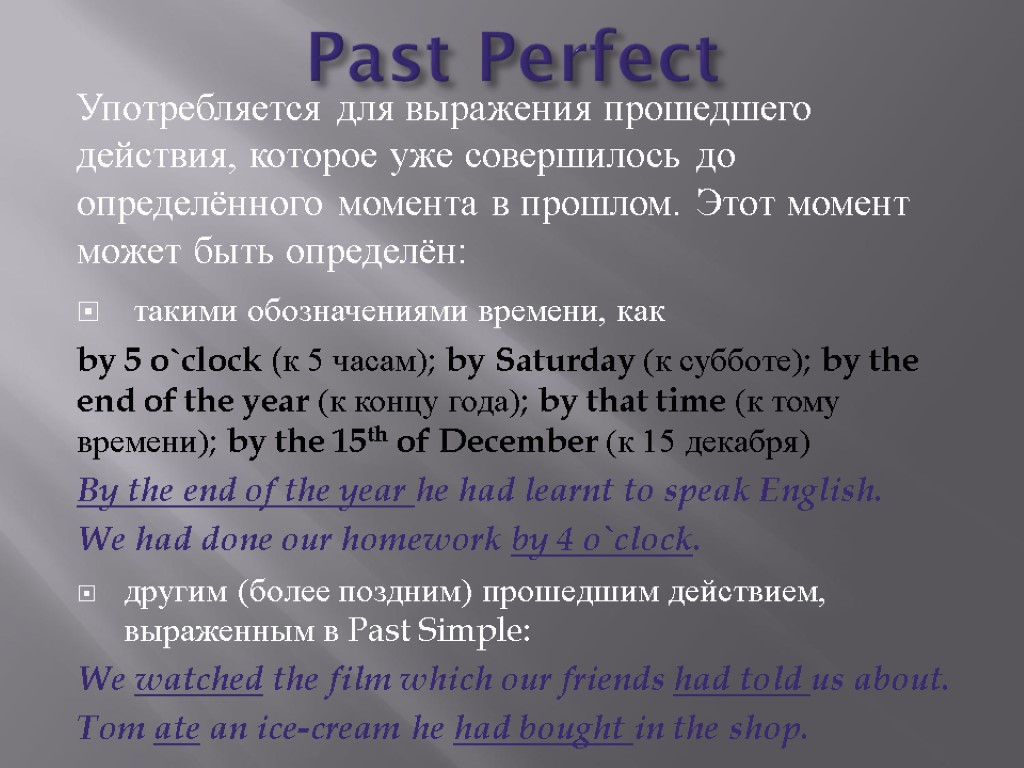 Past Perfect

Употребляется для выражения прошедшего действия, которое уже совершилось до определённого момента в прошлом. Этот момент может быть определён:

такими обозначениями времени, как

by 5 o`clock (к 5 часам); by Saturday (к субботе); by the end of the year (к концу года); by that time (к тому времени); by the 15$^{th}$ of December (к 15 декабря)

By the end of the year he had learnt to speak English.

We had done our homework by 4 o`clock.

другим (более поздним) прошедшим действием, выраженным в Past Simple:

We watched the film which our friends had told us about.

Tom ate an ice-cream he had bought in the shop.